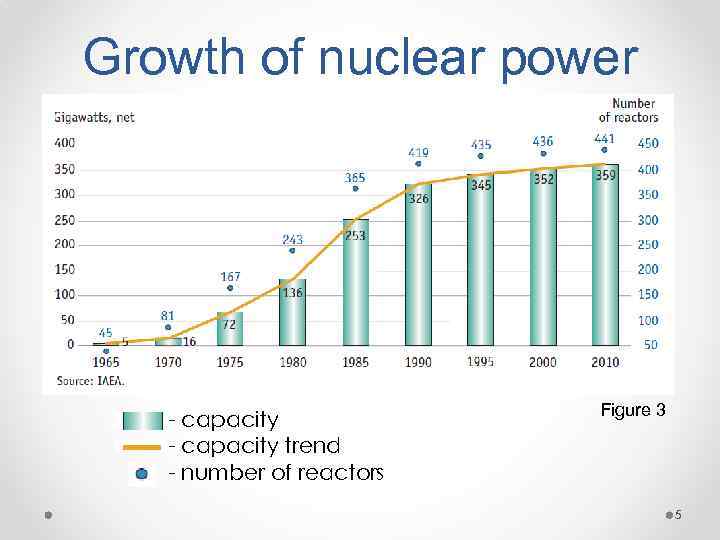 Growth of nuclear power

Gigawatts, net

Number of reactors

400
350
300
250
200
150
100
50
0

450
400
350
300
250
200
150
100
50

45
81
167
243
365
419
435
436
441

5
16
72
136
253
326
345
352
359

1965
1970
1975
1980
1985
1990
1995
2000
2010

Source: IAEA.

Figure 3

- capacity
- capacity trend
- number of reactors

5